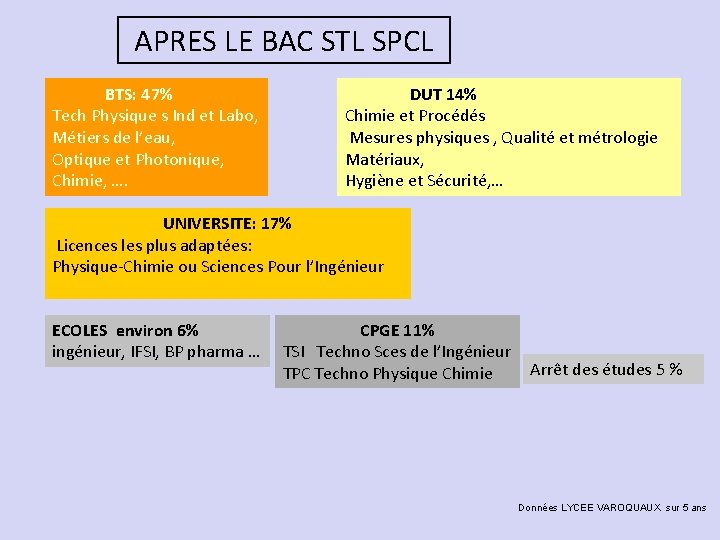 APRES LE BAC STL SPCL

BTS: 47%
Tech Physique s Ind et Labo,
Métiers de l'eau,
Optique et Photonique,
Chimie, ….

DUT 14%
Chimie et Procédés
Mesures physiques , Qualité et métrologie
Matériaux,
Hygiène et Sécurité,…

UNIVERSITE: 17%
Licences les plus adaptées:
Physique-Chimie ou Sciences Pour l'Ingénieur

ECOLES environ 6%
ingénieur, IFSI, BP pharma …

CPGE 11%
TSI Techno Sces de l'Ingénieur
TPC Techno Physique Chimie

Arrêt des études 5 %

Données LYCEE VAROQUAUX sur 5 ans